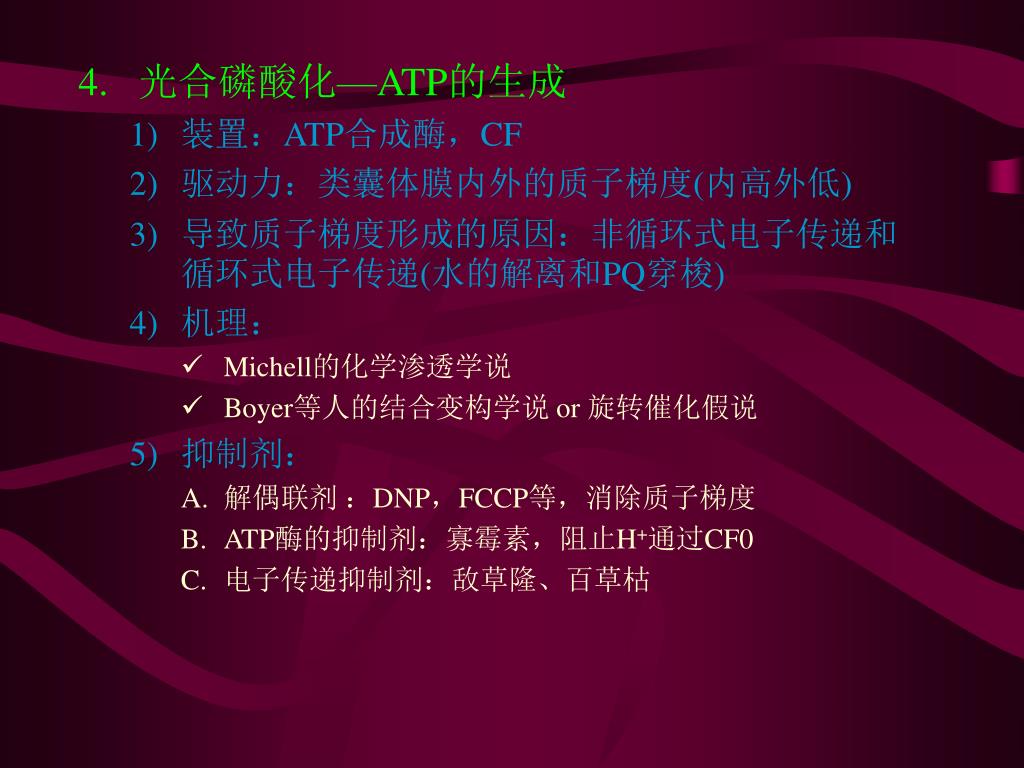 4. 光合磷酸化—ATP的生成

1) 装置：ATP合成酶，CF

2) 驱动力：类囊体膜内外的质子梯度(内高外低)

3) 导致质子梯度形成的原因：非循环式电子传递和循环式电子传递(水的解离和PQ穿梭)

4) 机理：

✓ Michell的化学渗透学说

✓ Boyer等人的结合变构学说 or 旋转催化假说

5) 抑制剂：

A. 解偶联剂 ：DNP，FCCP等，消除质子梯度

B. ATP酶的抑制剂：寡霉素，阻止$H^+$通过CF0

C. 电子传递抑制剂：敌草隆、百草枯